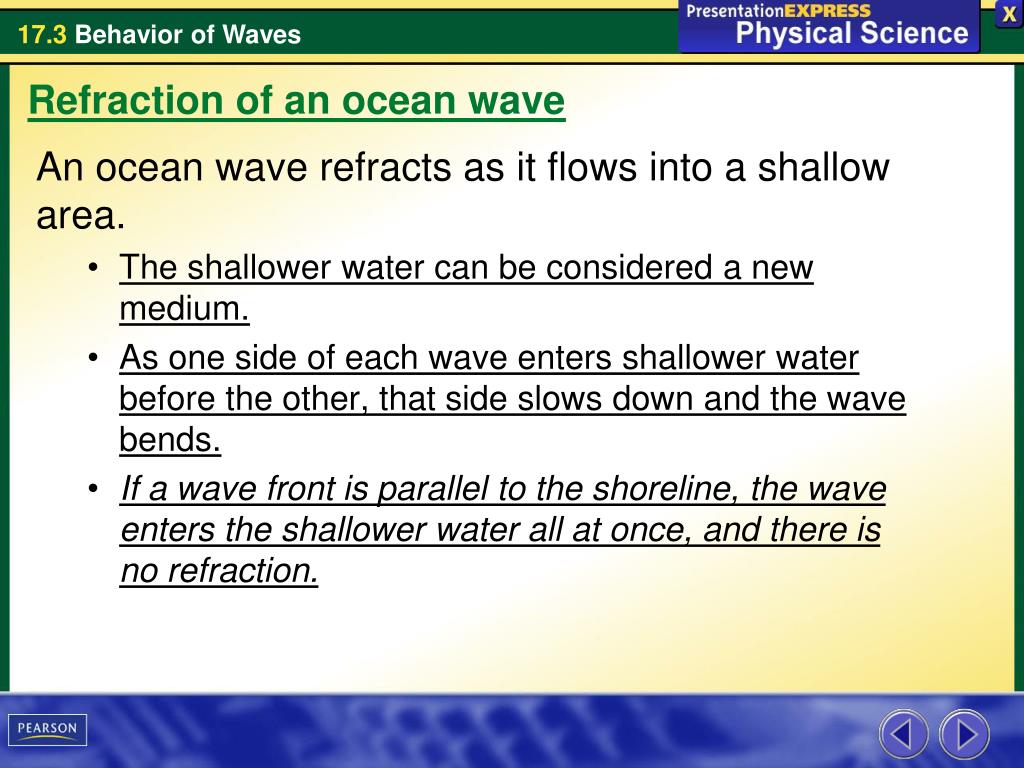 17.3 Behavior of Waves

PresentationEXPRESS
Physical Science

X

Refraction of an ocean wave

An ocean wave refracts as it flows into a shallow area.

• The shallower water can be considered a new medium.
• As one side of each wave enters shallower water before the other, that side slows down and the wave bends.
• If a wave front is parallel to the shoreline, the wave enters the shallower water all at once, and there is no refraction.

PEARSON